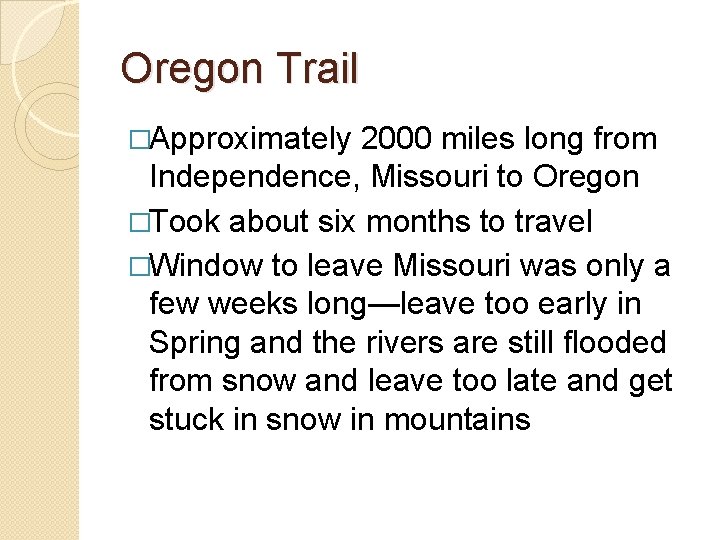 Oregon Trail

□Approximately 2000 miles long from Independence, Missouri to Oregon

□Took about six months to travel

□Window to leave Missouri was only a few weeks long—leave too early in Spring and the rivers are still flooded from snow and leave too late and get stuck in snow in mountains